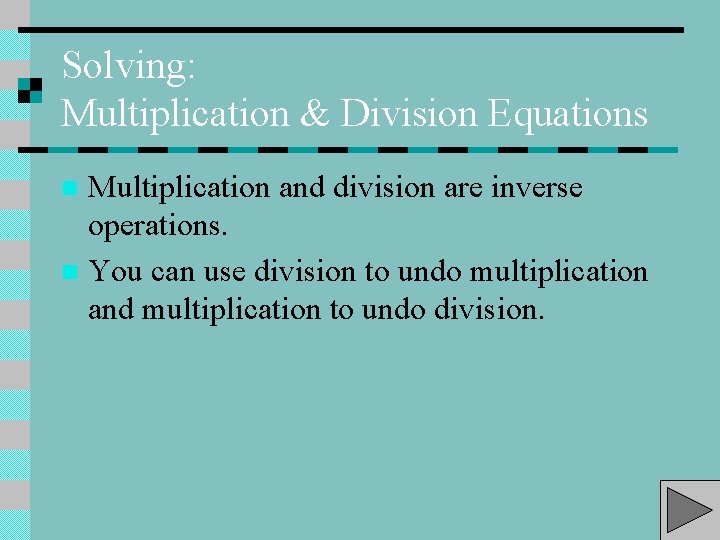 Solving:
Multiplication & Division Equations

Multiplication and division are inverse operations.

You can use division to undo multiplication and multiplication to undo division.